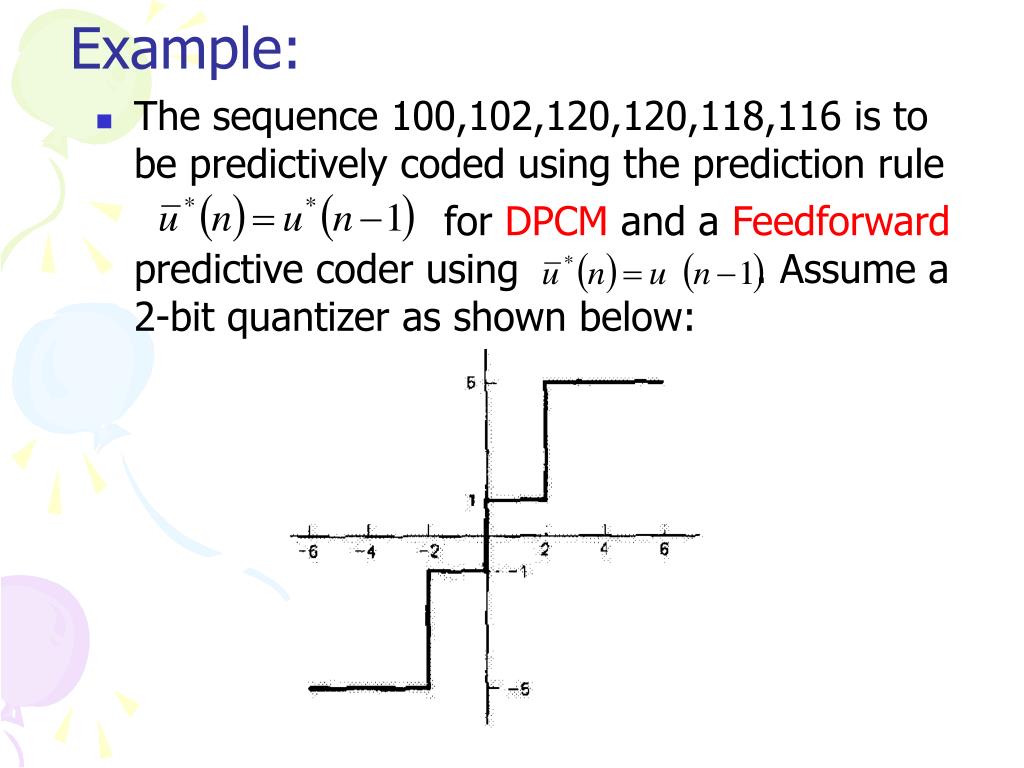 Example:

The sequence 100,102,120,120,118,116 is to be predictively coded using the prediction rule $\bar{u}^*(n) = u^*(n-1)$ for DPCM and a Feedforward predictive coder using $\bar{u}^*(n) = u(n-1)$. Assume a 2-bit quantizer as shown below:

5
1
-6 -4 -2 2 4 6
-1
-5